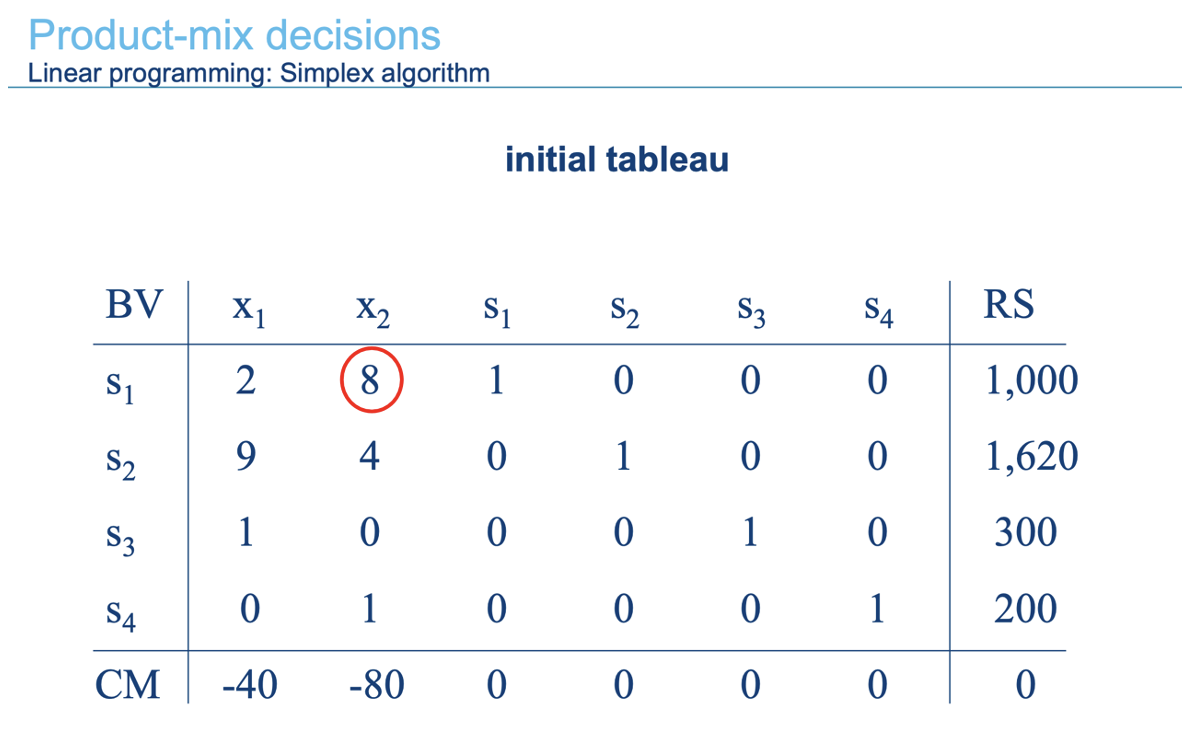 Product-mix decisions
Linear programming: Simplex algorithm

initial tableau

| BV | $x_1$ | $x_2$ | $s_1$ | $s_2$ | $s_3$ | $s_4$ | RS |
|---|---|---|---|---|---|---|---|
| $s_1$ | 2 | 8 | 1 | 0 | 0 | 0 | 1,000 |
| $s_2$ | 9 | 4 | 0 | 1 | 0 | 0 | 1,620 |
| $s_3$ | 1 | 0 | 0 | 0 | 1 | 0 | 300 |
| $s_4$ | 0 | 1 | 0 | 0 | 0 | 1 | 200 |
| CM | -40 | -80 | 0 | 0 | 0 | 0 | 0 |